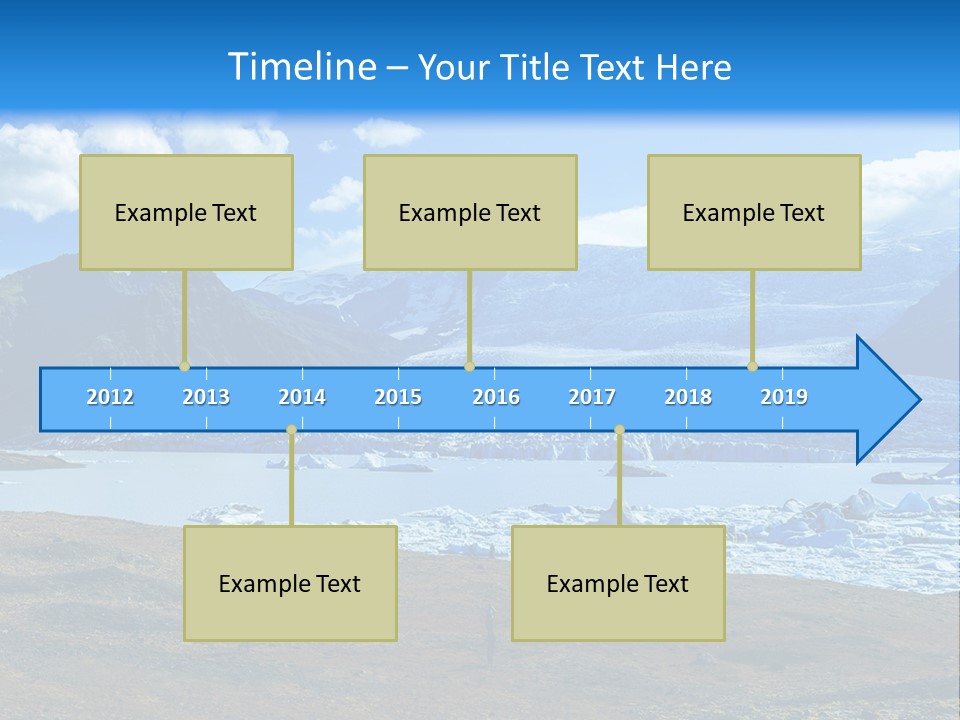 Timeline – Your Title Text Here

Example Text

Example Text

Example Text

2012 2013 2014 2015 2016 2017 2018 2019

Example Text

Example Text